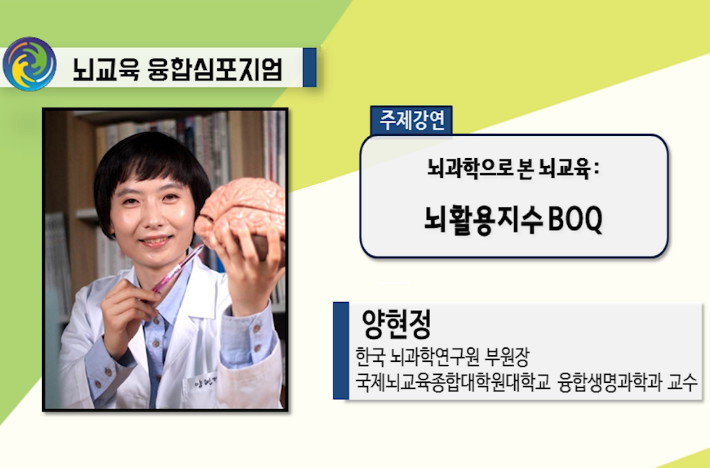 뇌교육 융합심포지엄

주제강연

뇌과학으로 본 뇌교육 :

뇌활용지수 BOQ

양현정

한국 뇌과학연구원 부원장

국제뇌교육종합대학원대학교 융합생명과학과 교수